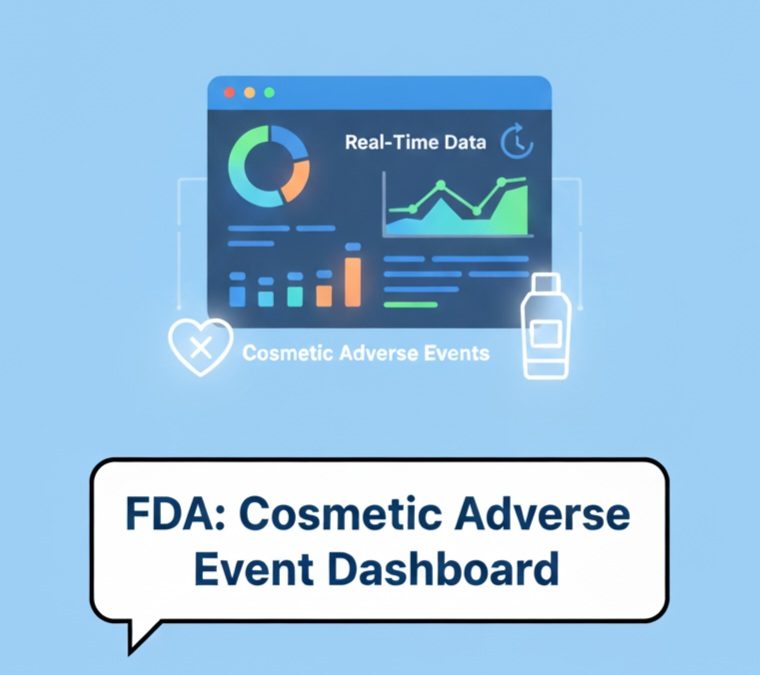 Real-Time Data

Cosmetic Adverse Events

FDA: Cosmetic Adverse Event Dashboard